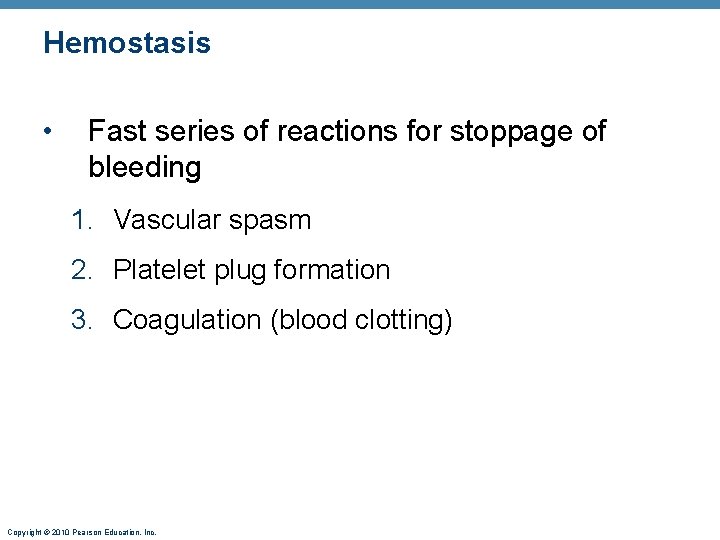 Hemostasis

• Fast series of reactions for stoppage of bleeding

1. Vascular spasm
2. Platelet plug formation
3. Coagulation (blood clotting)

Copyright © 2010 Pearson Education, Inc.